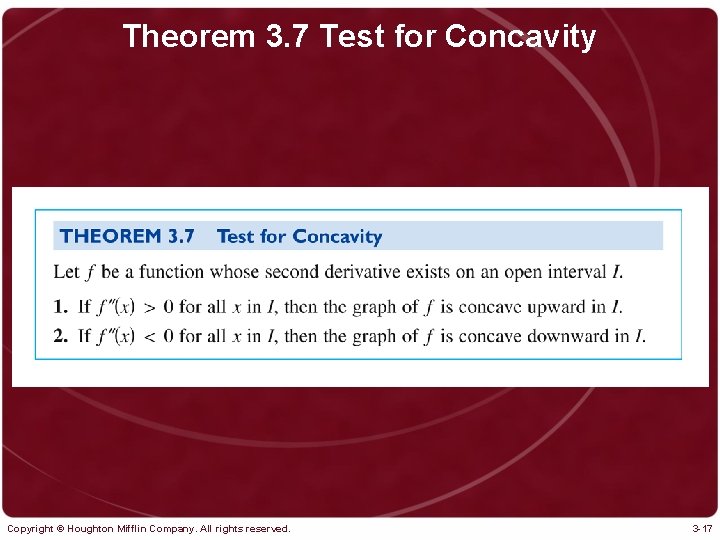 Theorem 3.7 Test for Concavity

THEOREM 3.7 Test for Concavity

Let $f$ be a function whose second derivative exists on an open interval $I$.

1. If $f''(x) > 0$ for all $x$ in $I$, then the graph of $f$ is concave upward in $I$.

2. If $f''(x) < 0$ for all $x$ in $I$, then the graph of $f$ is concave downward in $I$.

Copyright © Houghton Mifflin Company. All rights reserved.

3-17